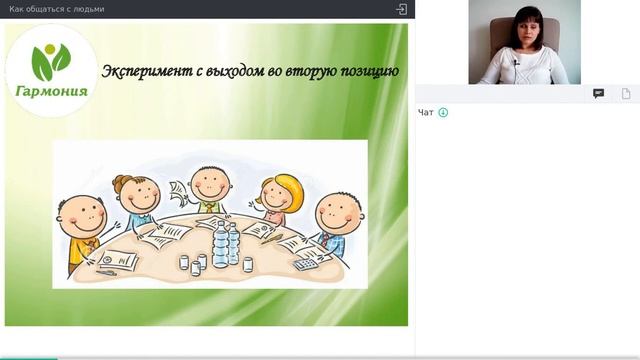 Как общаться с людьми

Гармония

Эксперимент с выходом во вторую позицию

Чат